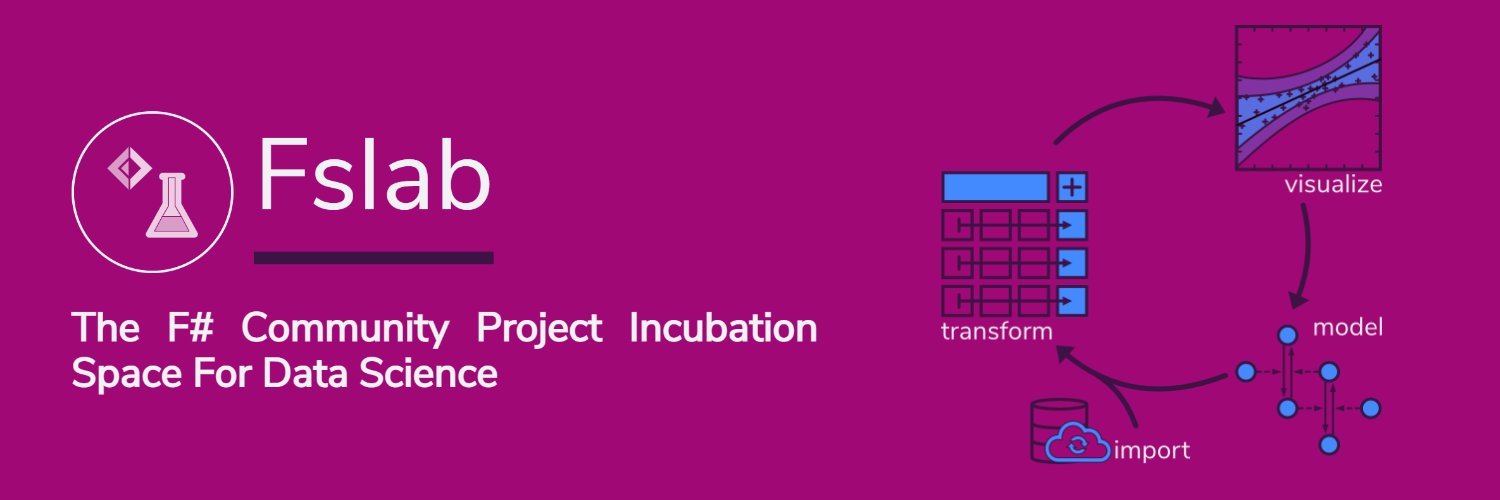 Fslab

The F# Community Project Incubation Space For Data Science

visualize

transform

model

import